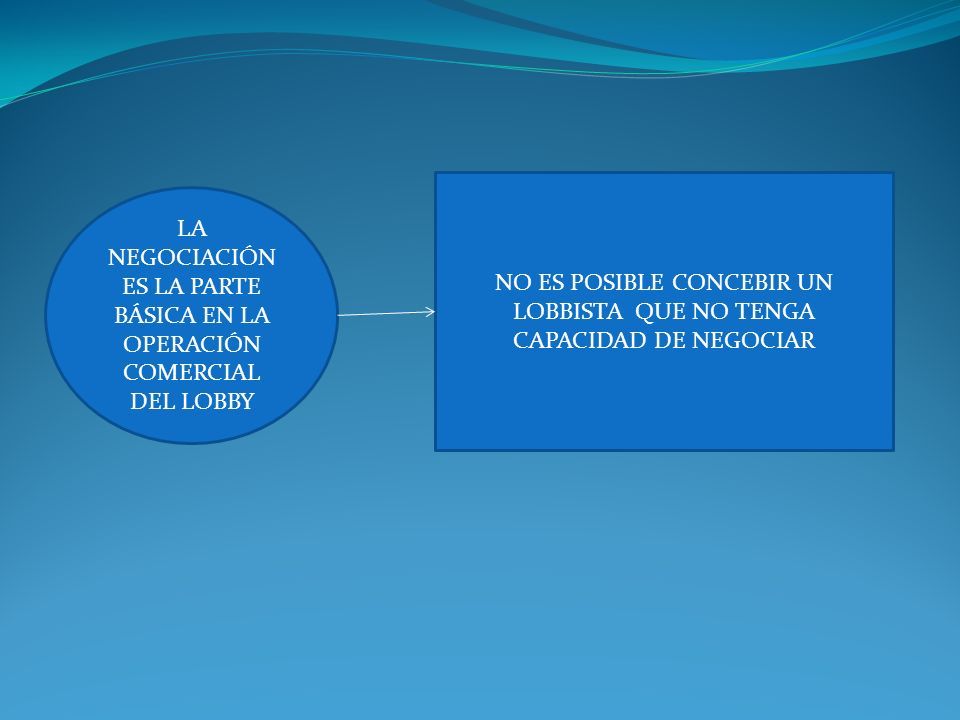 LA NEGOCIACIÓN ES LA PARTE BÁSICA EN LA OPERACIÓN COMERCIAL DEL LOBBY

NO ES POSIBLE CONCEBIR UN LOBBISTA QUE NO TENGA CAPACIDAD DE NEGOCIAR